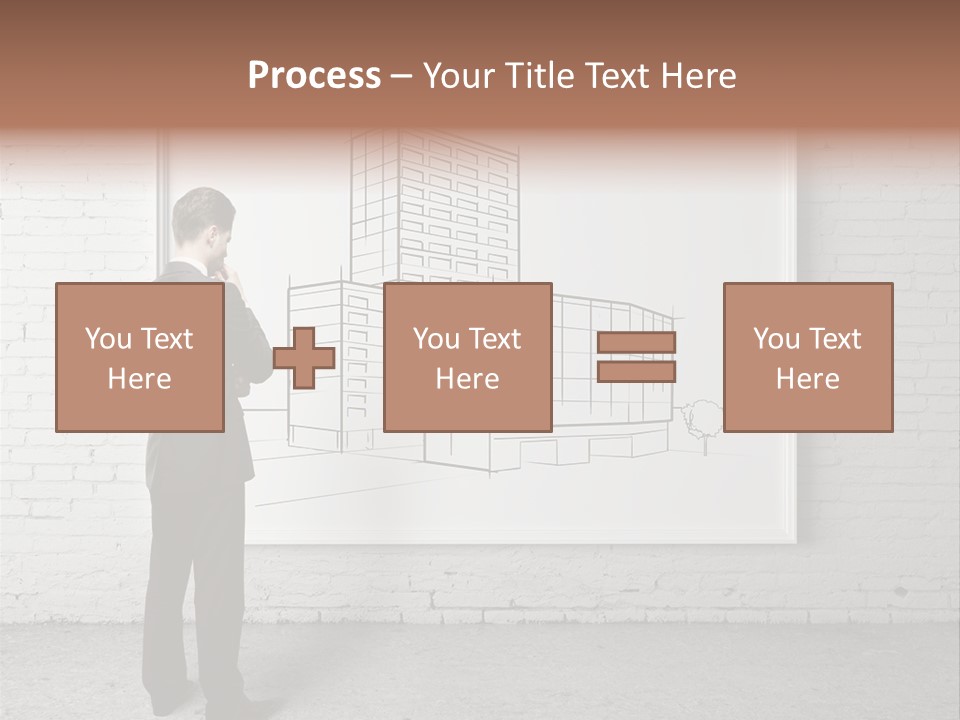 Process – Your Title Text Here

You Text Here

You Text Here

You Text Here